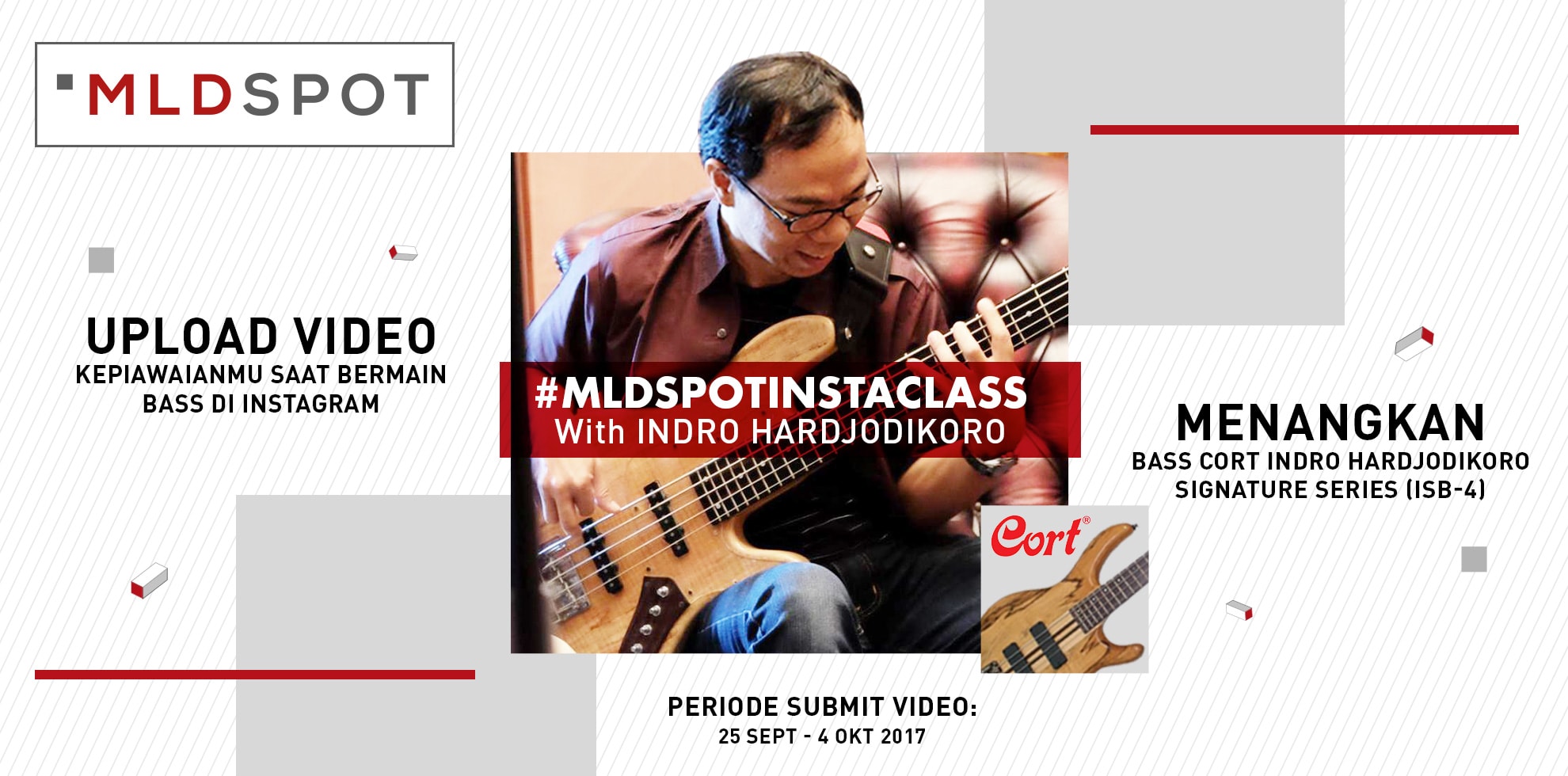 MLDSPOT

UPLOAD VIDEO
KEPIAWAIANMU SAAT BERMAIN BASS DI INSTAGRAM

#MLDSPOTINSTACLASS
With INDRO HARDJODIKORO

MENANGKAN
BASS CORT INDRO HARDJODIKORO SIGNATURE SERIES (ISB-4)

Cort®

PERIODE SUBMIT VIDEO:
25 SEPT - 4 OKT 2017